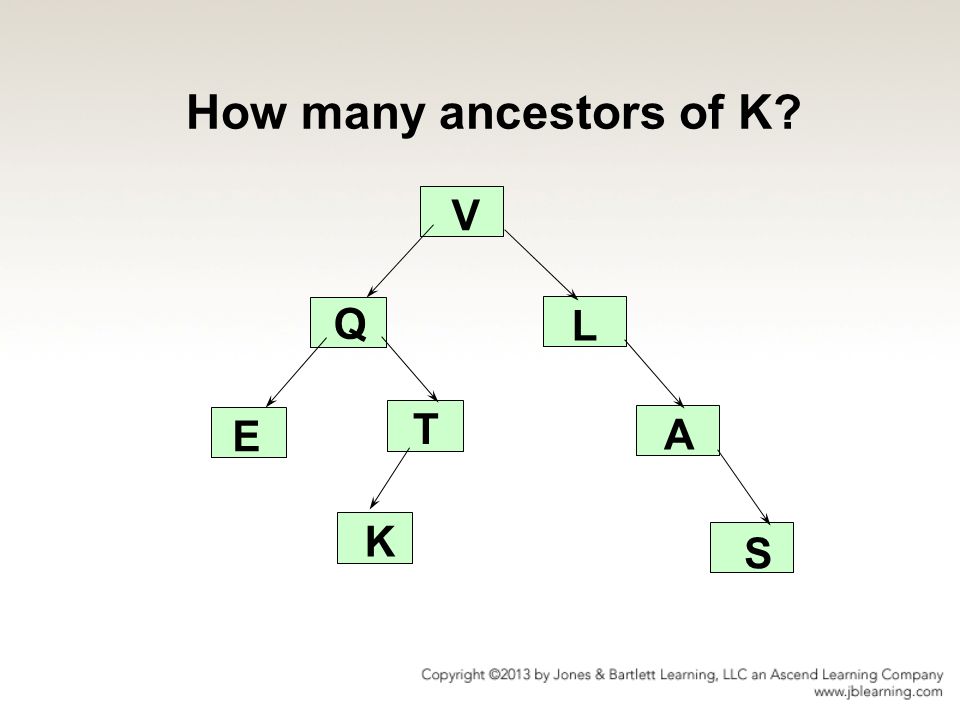 How many ancestors of K?

V

Q

L

E

T

A

K

S

Copyright ©2013 by Jones & Bartlett Learning, LLC an Ascend Learning Company
www.jblearning.com